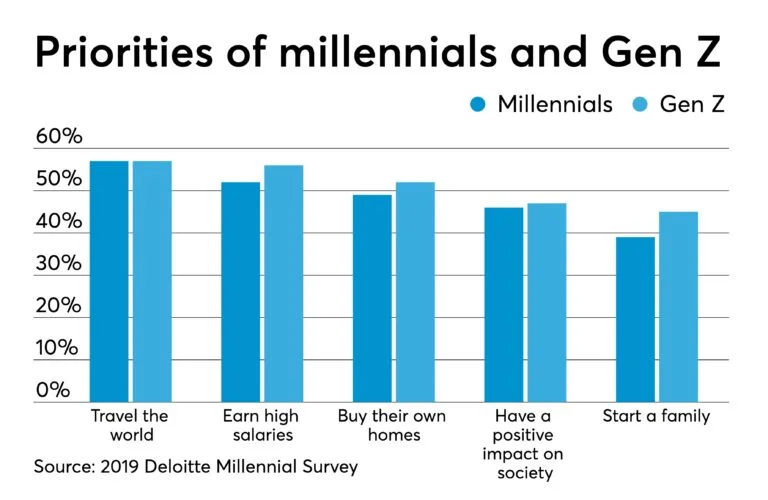 Priorities of millennials and Gen Z

Millennials Gen Z

60%
50%
40%
30%
20%
10%
0%

Travel the world

Earn high salaries

Buy their own homes

Have a positive impact on society

Start a family

Source: 2019 Deloitte Millennial Survey